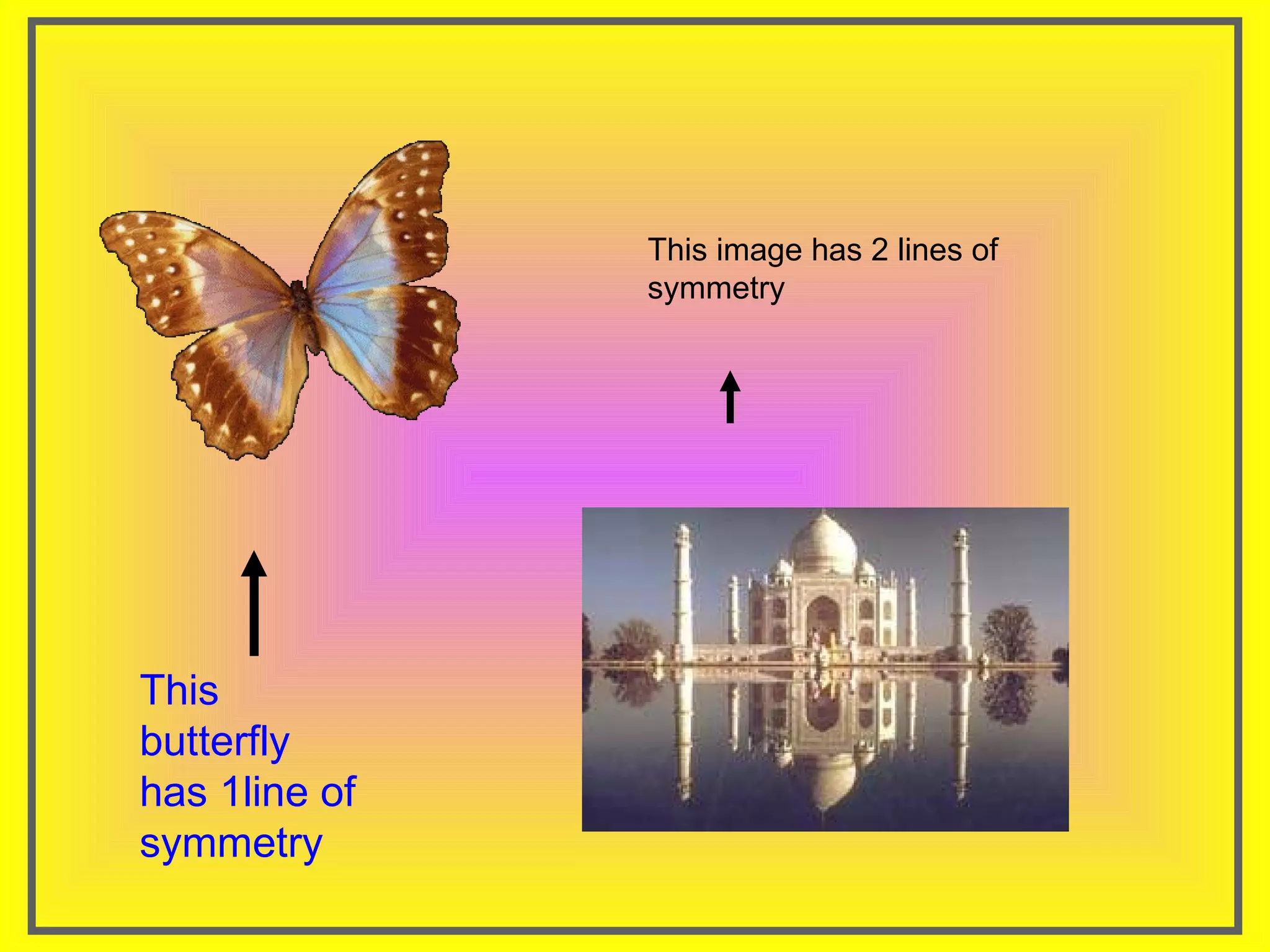 This image has 2 lines of symmetry

This butterfly has 1line of symmetry